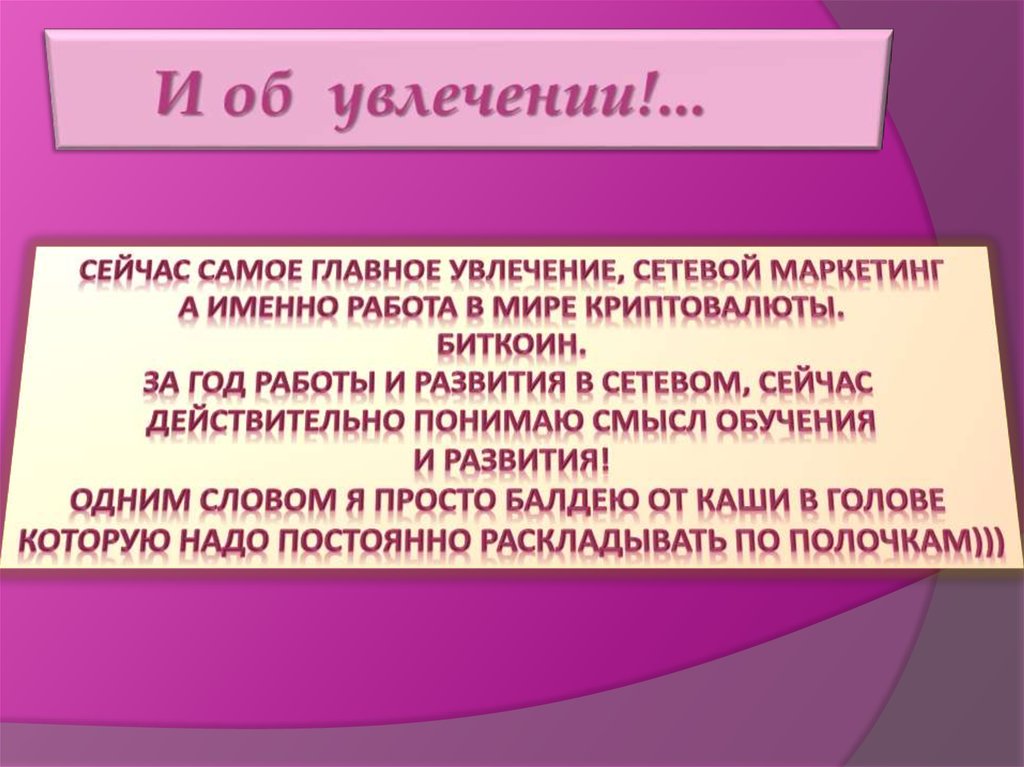 И об увлечении!...

СЕЙЧАС САМОЕ ГЛАВНОЕ УВЛЕЧЕНИЕ, СЕТЕВОЙ МАРКЕТИНГ А ИМЕННО РАБОТА В МИРЕ КРИПТОВАЛЮТЫ. БИТКОИН.
ЗА ГОД РАБОТЫ И РАЗВИТИЯ В СЕТЕВОМ, СЕЙЧАС ДЕЙСТВИТЕЛЬНО ПОНИМАЮ СМЫСЛ ОБУЧЕНИЯ И РАЗВИТИЯ!
ОДНИМ СЛОВОМ Я ПРОСТО БАЛДЕЮ ОТ КАШИ В ГОЛОВЕ КОТОРУЮ НАДО ПОСТОЯННО РАСКЛАДЫВАТЬ ПО ПОЛОЧКАМ)))